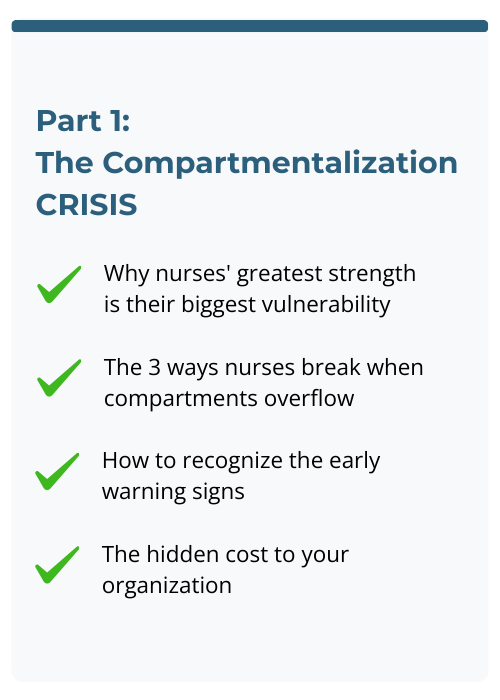 Part 1:
The Compartmentalization CRISIS

Why nurses' greatest strength is their biggest vulnerability

The 3 ways nurses break when compartments overflow

How to recognize the early warning signs

The hidden cost to your organization